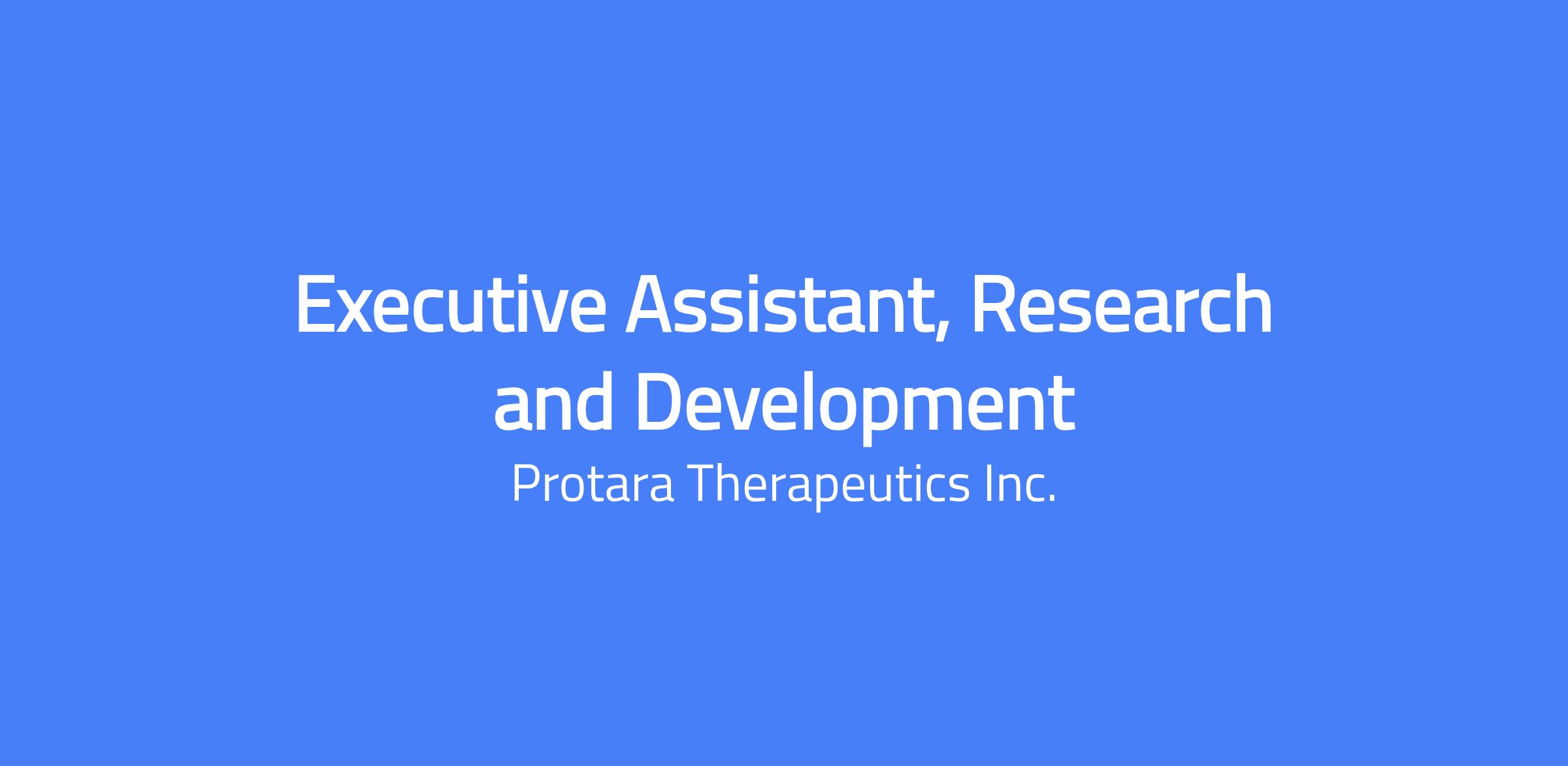 Executive Assistant, Research and Development

Protara Therapeutics Inc.